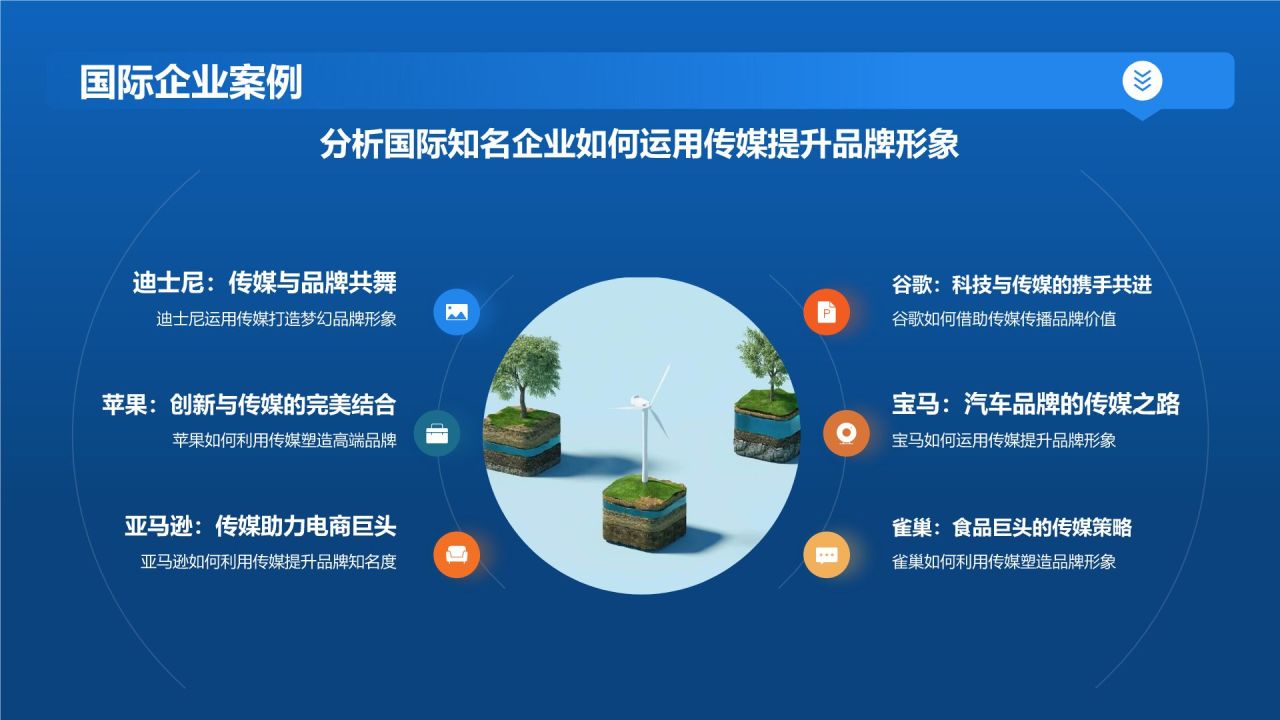 国际企业案例

分析国际知名企业如何运用传媒提升品牌形象

迪士尼：传媒与品牌共舞
迪士尼运用传媒打造梦幻品牌形象

苹果：创新与传媒的完美结合
苹果如何利用传媒塑造高端品牌

亚马逊：传媒助力电商巨头
亚马逊如何利用传媒提升品牌知名度

谷歌：科技与传媒的携手共进
谷歌如何借助传媒传播品牌价值

宝马：汽车品牌的传媒之路
宝马如何运用传媒提升品牌形象

雀巢：食品巨头的传媒策略
雀巢如何利用传媒塑造品牌形象